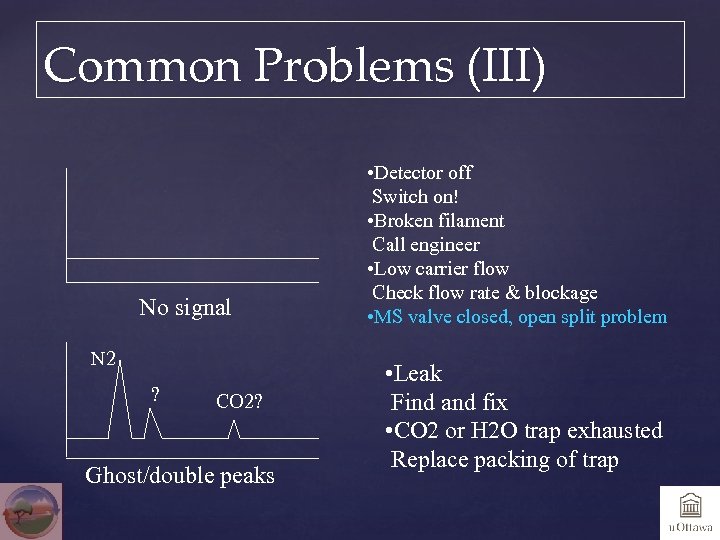 Common Problems (III)

No signal

•Detector off
Switch on!
•Broken filament
Call engineer
•Low carrier flow
Check flow rate & blockage
•MS valve closed, open split problem

N2

?

CO2?

Ghost/double peaks

•Leak
Find and fix
•CO2 or H2O trap exhausted
Replace packing of trap

uOttawa